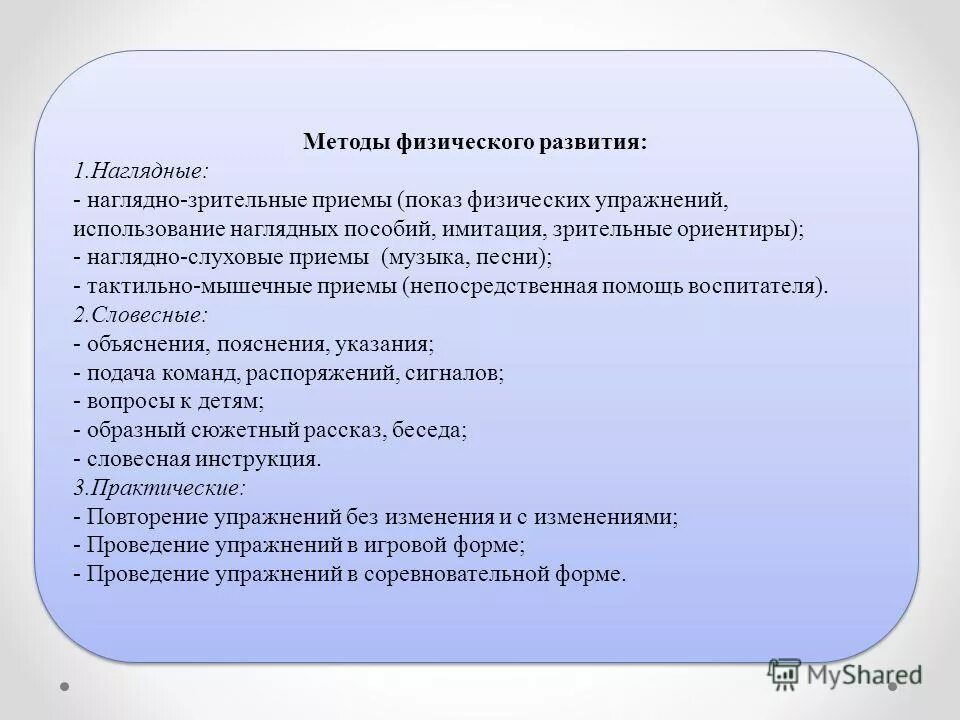 Методы физического развития:
1.Наглядные:
- наглядно-зрительные приемы (показ физических упражнений, использование наглядных пособий, имитация, зрительные ориентиры);
- наглядно-слуховые приемы (музыка, песни);
- тактильно-мышечные приемы (непосредственная помощь воспитателя).
2.Словесные:
- объяснения, пояснения, указания;
- подача команд, распоряжений, сигналов;
- вопросы к детям;
- образный сюжетный рассказ, беседа;
- словесная инструкция.
3.Практические:
- Повторение упражнений без изменения и с изменениями;
- Проведение упражнений в игровой форме;
- Проведение упражнений в соревновательной форме.

MyShared